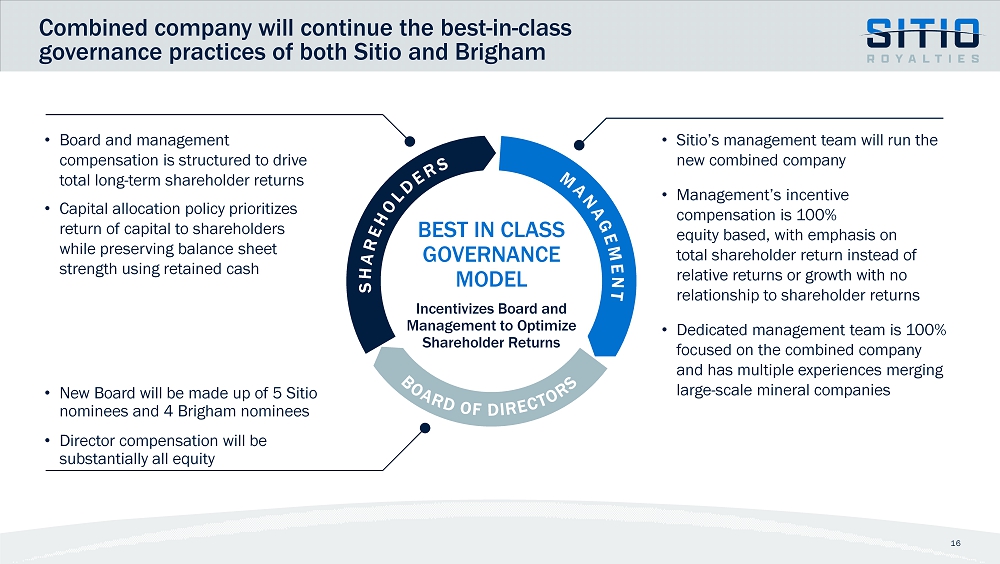 Combined company will continue the best-in-class governance practices of both Sitio and Brigham

SITIO
ROYALTIES

• Board and management compensation is structured to drive total long-term shareholder returns

• Capital allocation policy prioritizes return of capital to shareholders while preserving balance sheet strength using retained cash

• New Board will be made up of 5 Sitio nominees and 4 Brigham nominees

• Director compensation will be substantially all equity

SHAREHOLDERS

MANAGEMENT

BOARD OF DIRECTORS

BEST IN CLASS GOVERNANCE MODEL

Incentivizes Board and Management to Optimize Shareholder Returns

• Sitio's management team will run the new combined company

• Management's incentive compensation is 100% equity based, with emphasis on total shareholder return instead of relative returns or growth with no relationship to shareholder returns

• Dedicated management team is 100% focused on the combined company and has multiple experiences merging large-scale mineral companies

16